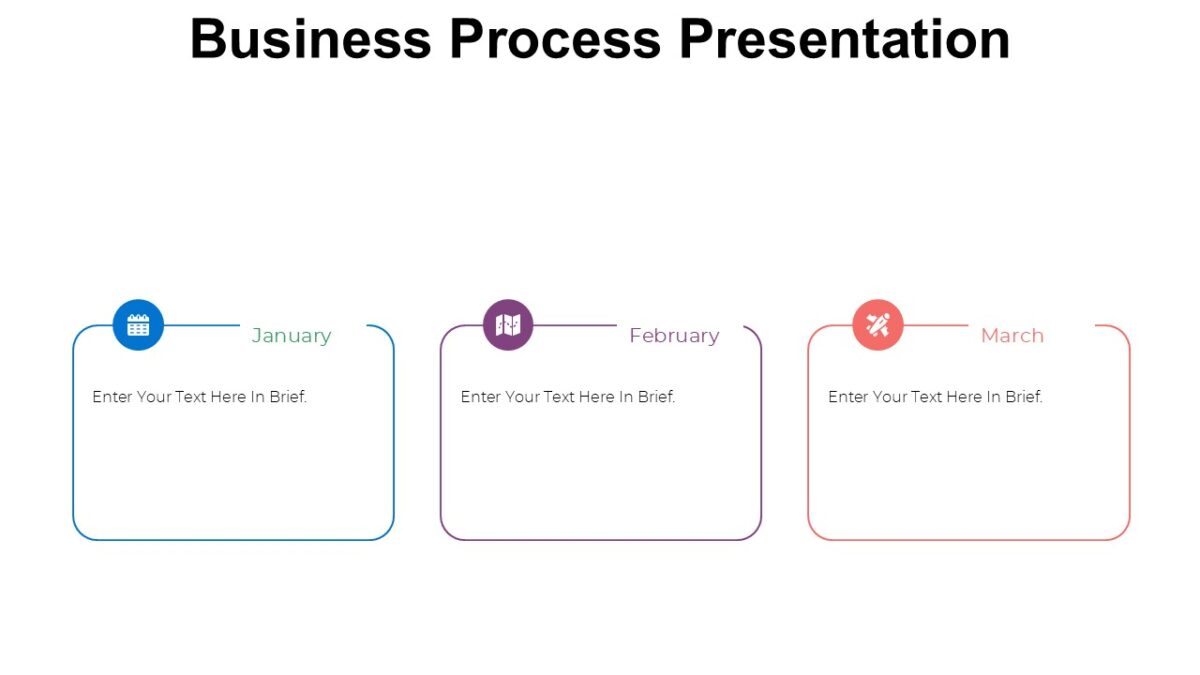 Business Process Presentation

January

Enter Your Text Here In Brief.

February

Enter Your Text Here In Brief.

March

Enter Your Text Here In Brief.